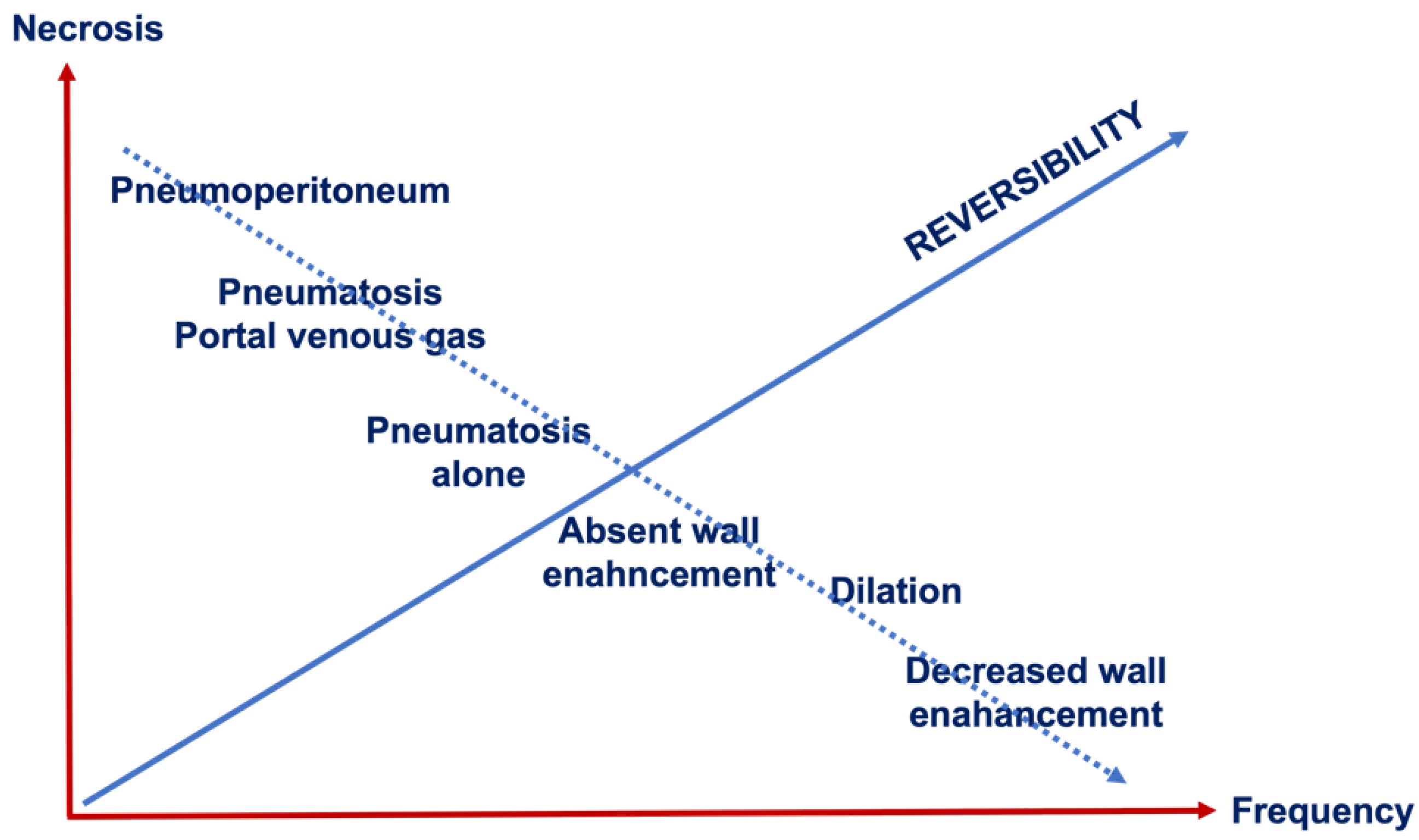 Necrosis

REVERSIBILITY

Pneumoperitoneum

Pneumatosis
Portal venous gas

Pneumatosis
alone

Absent wall
enahncement

Dilation

Decreased wall
enahancement

Frequency